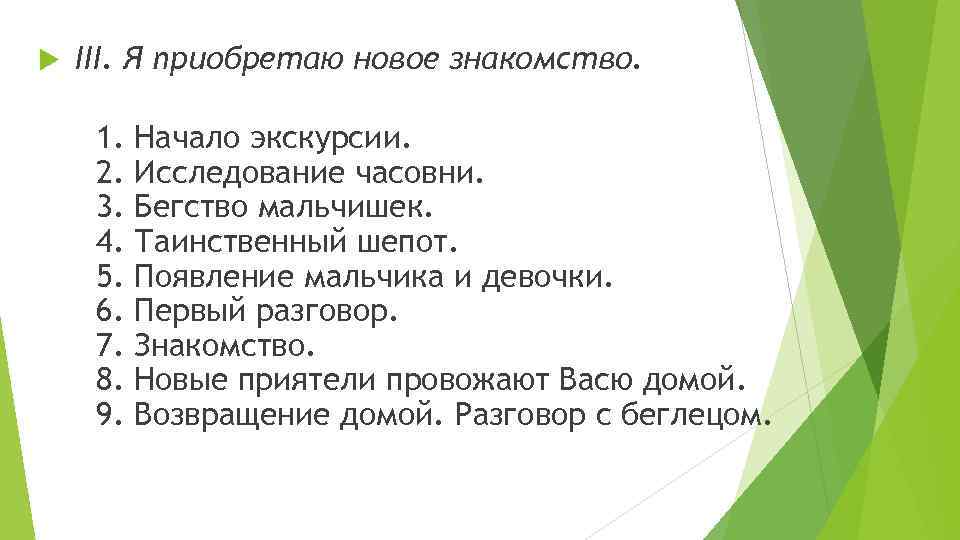 III. Я приобретаю новое знакомство.

1. Начало экскурсии.
2. Исследование часовни.
3. Бегство мальчишек.
4. Таинственный шепот.
5. Появление мальчика и девочки.
6. Первый разговор.
7. Знакомство.
8. Новые приятели провожают Васю домой.
9. Возвращение домой. Разговор с беглецом.